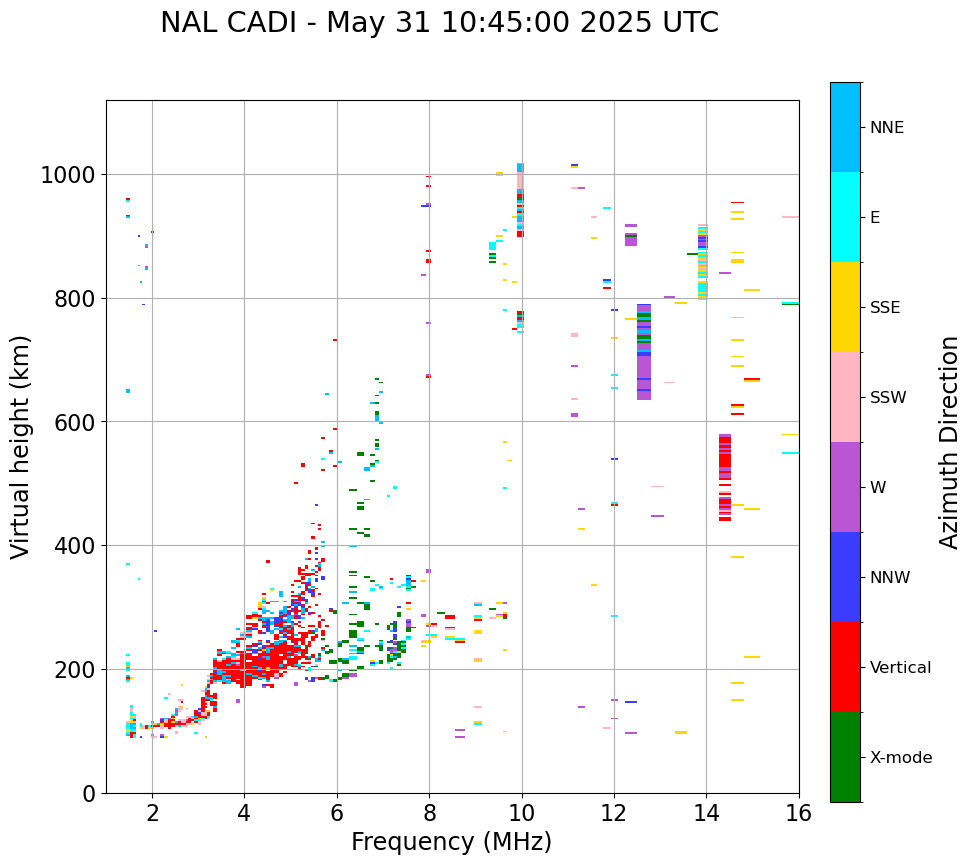 NAL CADI - May 31 10:45:00 2025 UTC

Virtual height (km)

1000
800
600
400
200
0

2
4
6
8
10
12
14
16

Frequency (MHz)

NNE
E
SSE
SSW
W
NNW
Vertical
X-mode

Azimuth Direction